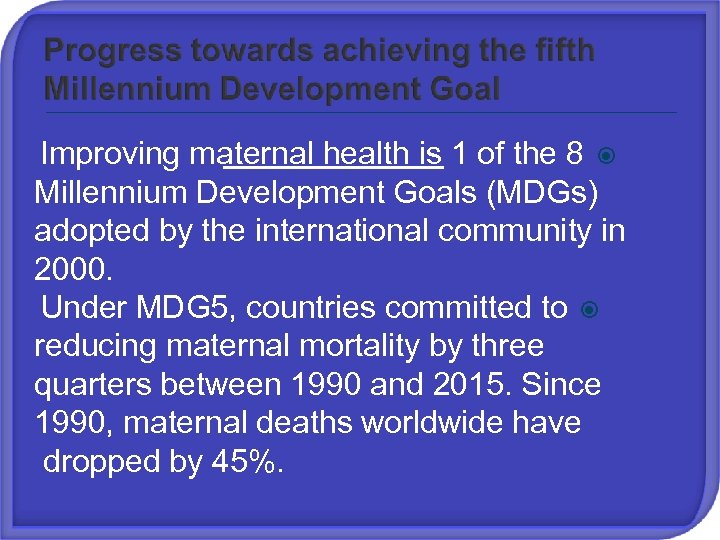 Progress towards achieving the fifth Millennium Development Goal

Improving maternal health is 1 of the 8 Millennium Development Goals (MDGs) adopted by the international community in 2000.

Under MDG5, countries committed to reducing maternal mortality by three quarters between 1990 and 2015. Since 1990, maternal deaths worldwide have dropped by 45%.